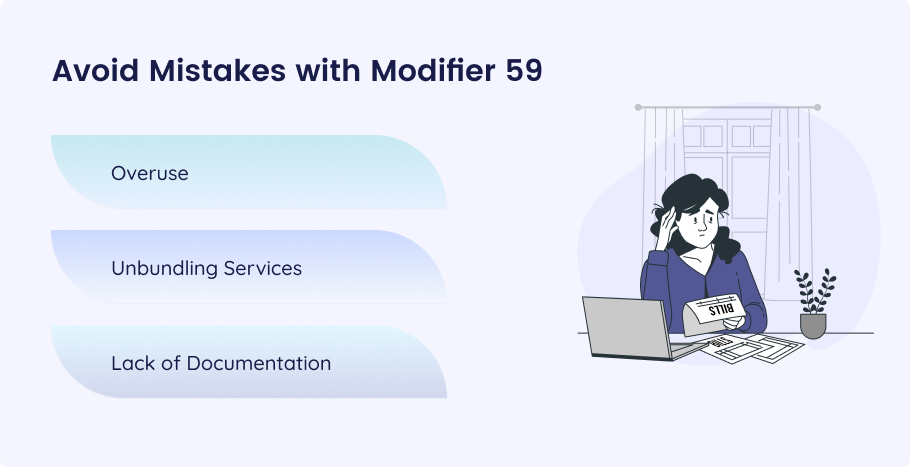 Avoid Mistakes with Modifier 59

Overuse

Unbundling Services

Lack of Documentation

BILLS